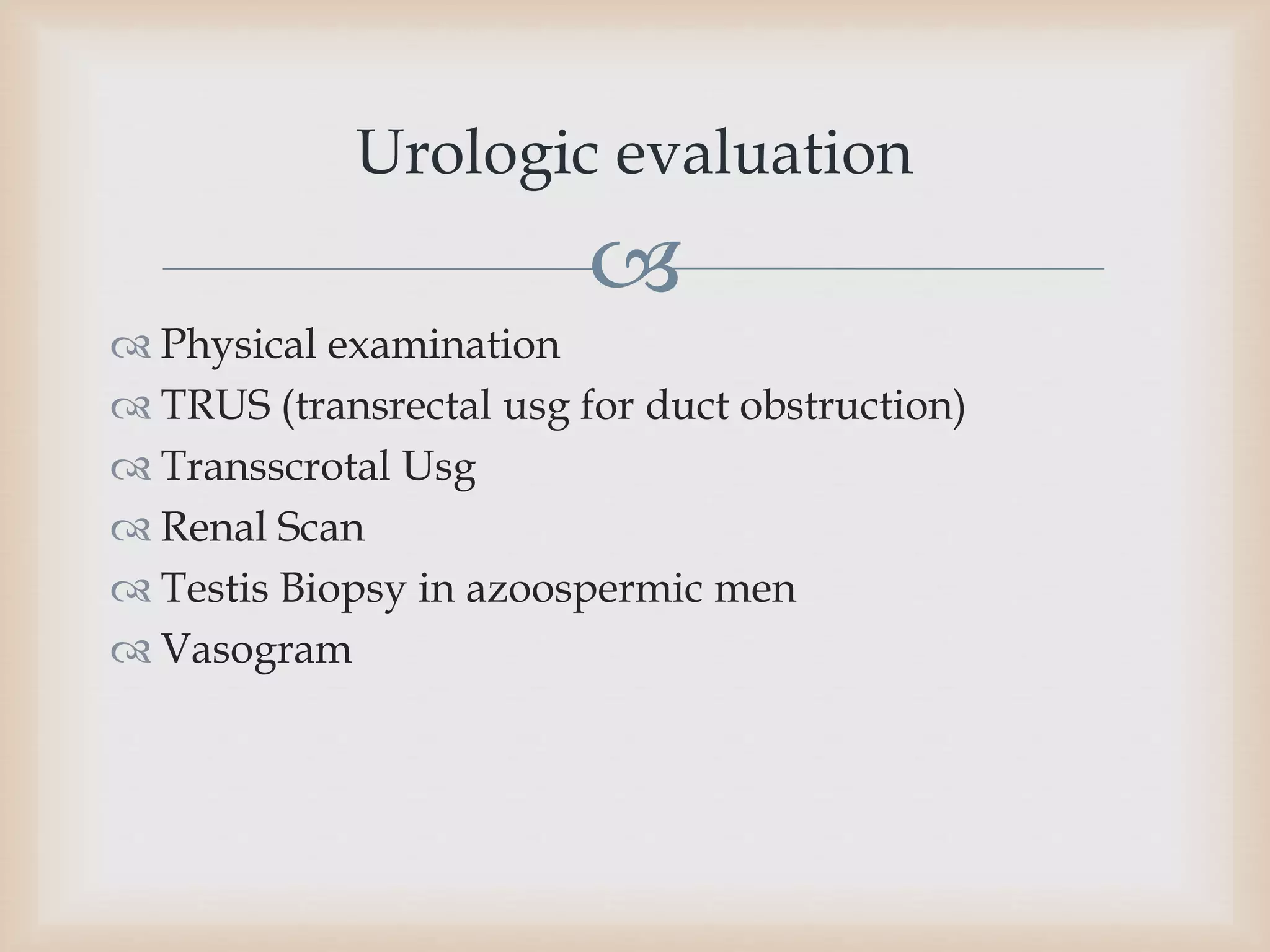 Urologic evaluation

Physical examination
TRUS (transrectal usg for duct obstruction)
Transscrotal Usg
Renal Scan
Testis Biopsy in azoospermic men
Vasogram